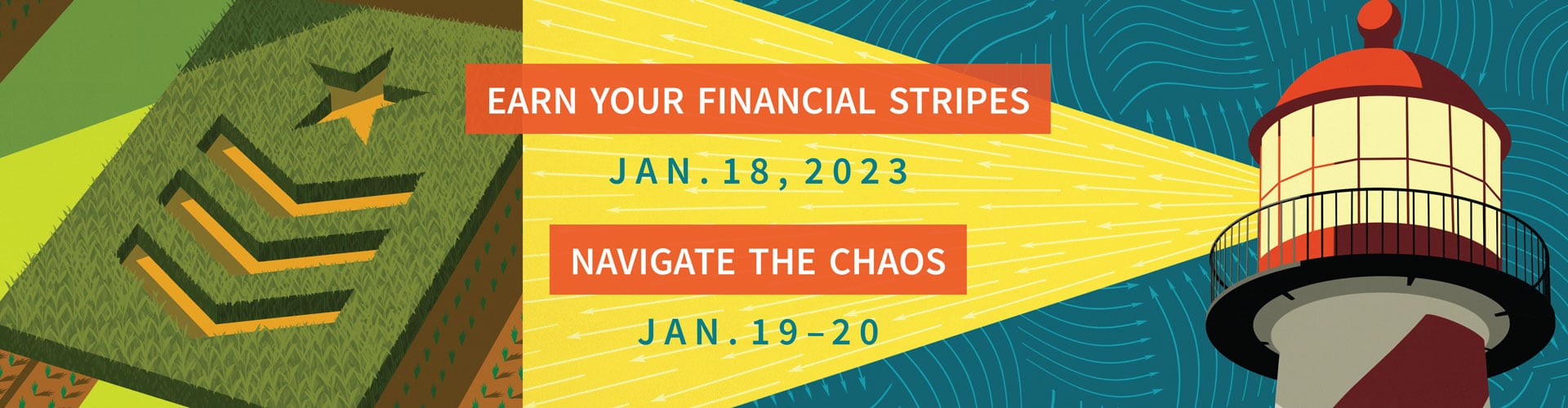 EARN YOUR FINANCIAL STRIPES

JAN. 18, 2023

NAVIGATE THE CHAOS

JAN. 19–20